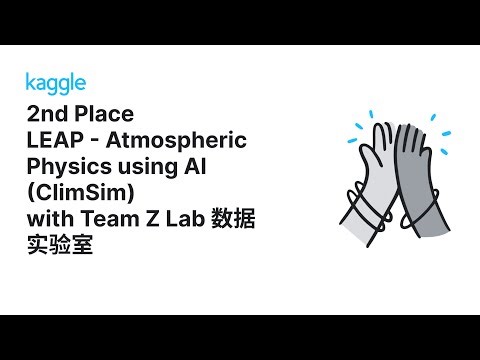 kaggle

2nd Place
LEAP - Atmospheric Physics using AI (ClimSim) with Team Z Lab 数据实验室